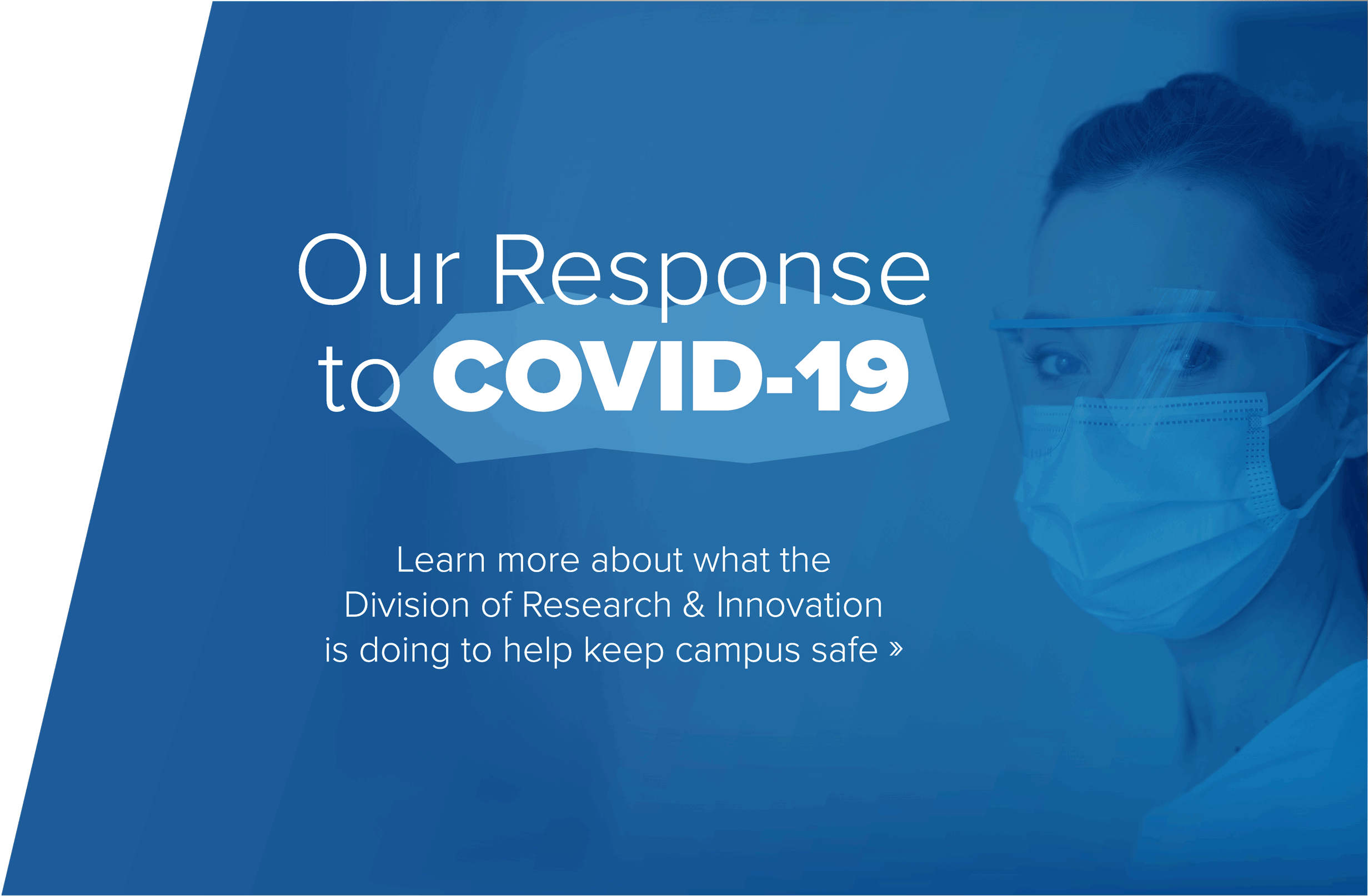 Our Response to COVID-19

Learn more about what the Division of Research & Innovation is doing to help keep campus safe »